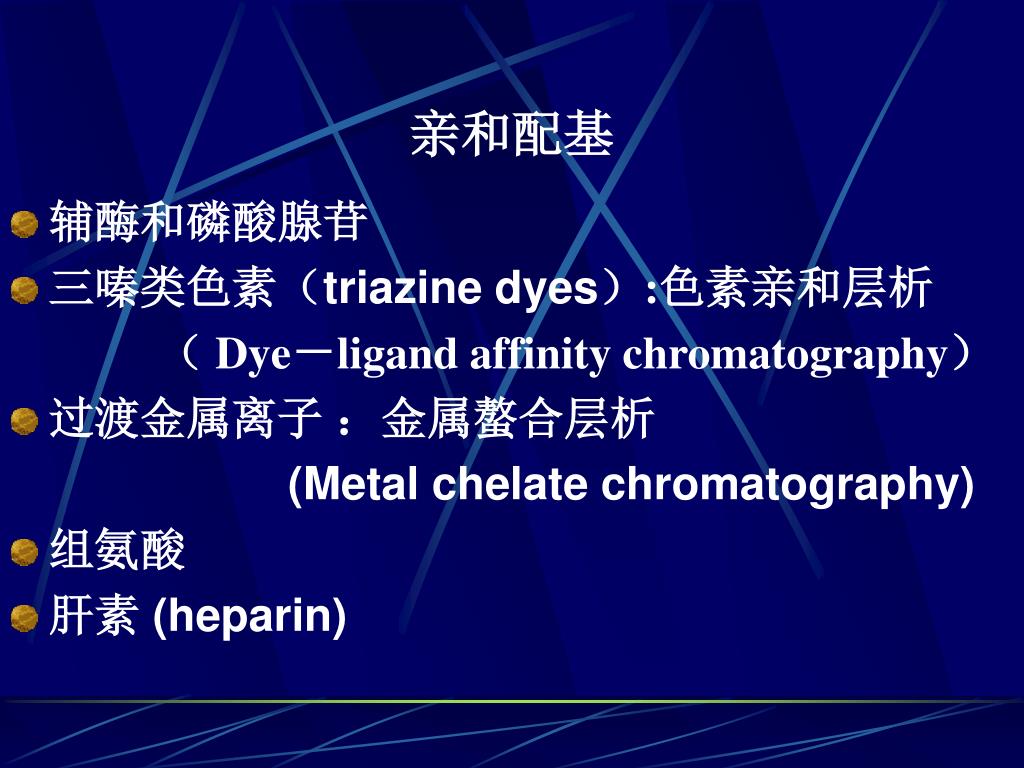 亲和配基

辅酶和磷酸腺苷

三嗪类色素（triazine dyes）:色素亲和层析

（ Dye－ligand affinity chromatography）

过渡金属离子 ：金属螯合层析

(Metal chelate chromatography)

组氨酸

肝素 (heparin)